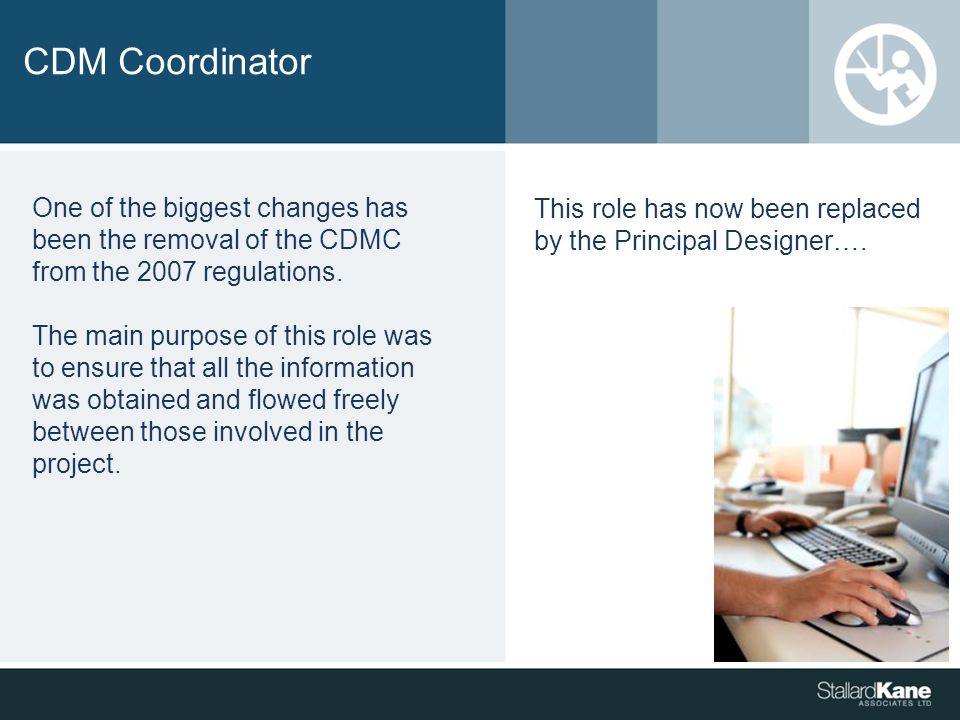 CDM Coordinator

One of the biggest changes has been the removal of the CDMC from the 2007 regulations.

The main purpose of this role was to ensure that all the information was obtained and flowed freely between those involved in the project.

This role has now been replaced by the Principal Designer….

StallardKane
ASSOCIATES LTD